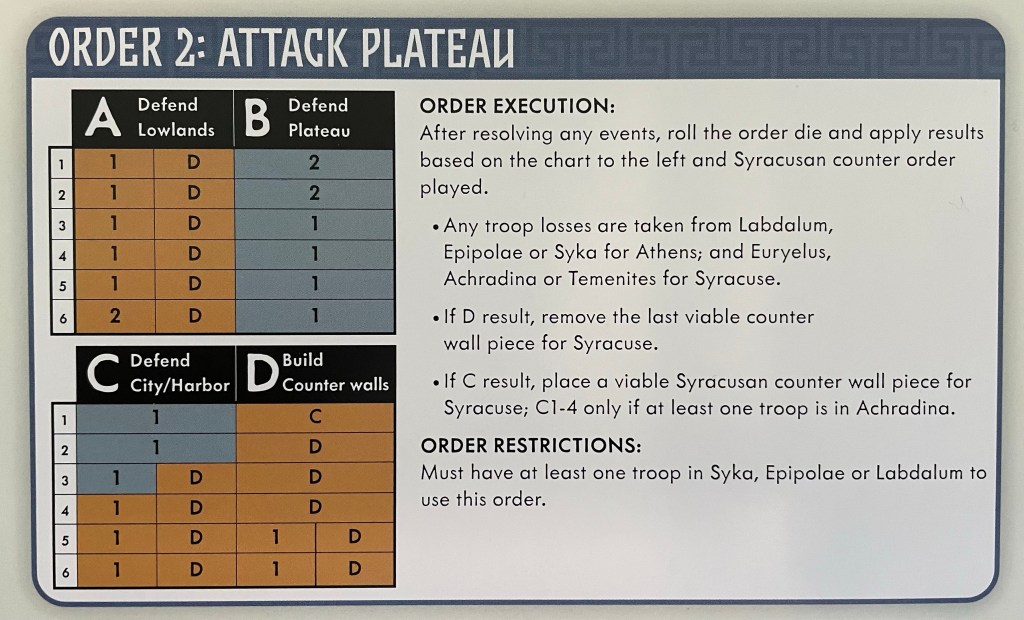 ORDER 2: ATTACK PLATEAU

| | A Defend Lowlands | | B Defend Plateau |
|---|---|---|---|
| 1 | 1 | D | 2 |
| 2 | 1 | D | 2 |
| 3 | 1 | D | 1 |
| 4 | 1 | D | 1 |
| 5 | 1 | D | 1 |
| 6 | 2 | D | 1 |

| | C Defend City/Harbor | | D Build Counter walls | |
|---|---|---|---|---|
| 1 | 1 | | C | |
| 2 | 1 | | D | |
| 3 | 1 | D | D | |
| 4 | 1 | D | D | |
| 5 | 1 | D | 1 | D |
| 6 | 1 | D | 1 | D |

ORDER EXECUTION:
After resolving any events, roll the order die and apply results based on the chart to the left and Syracusan counter order played.

• Any troop losses are taken from Labdalum, Epipolae or Syka for Athens; and Euryelus, Achradina or Temenites for Syracuse.

• If D result, remove the last viable counter wall piece for Syracuse.

• If C result, place a viable Syracusan counter wall piece for Syracuse; C1-4 only if at least one troop is in Achradina.

ORDER RESTRICTIONS:
Must have at least one troop in Syka, Epipolae or Labdalum to use this order.